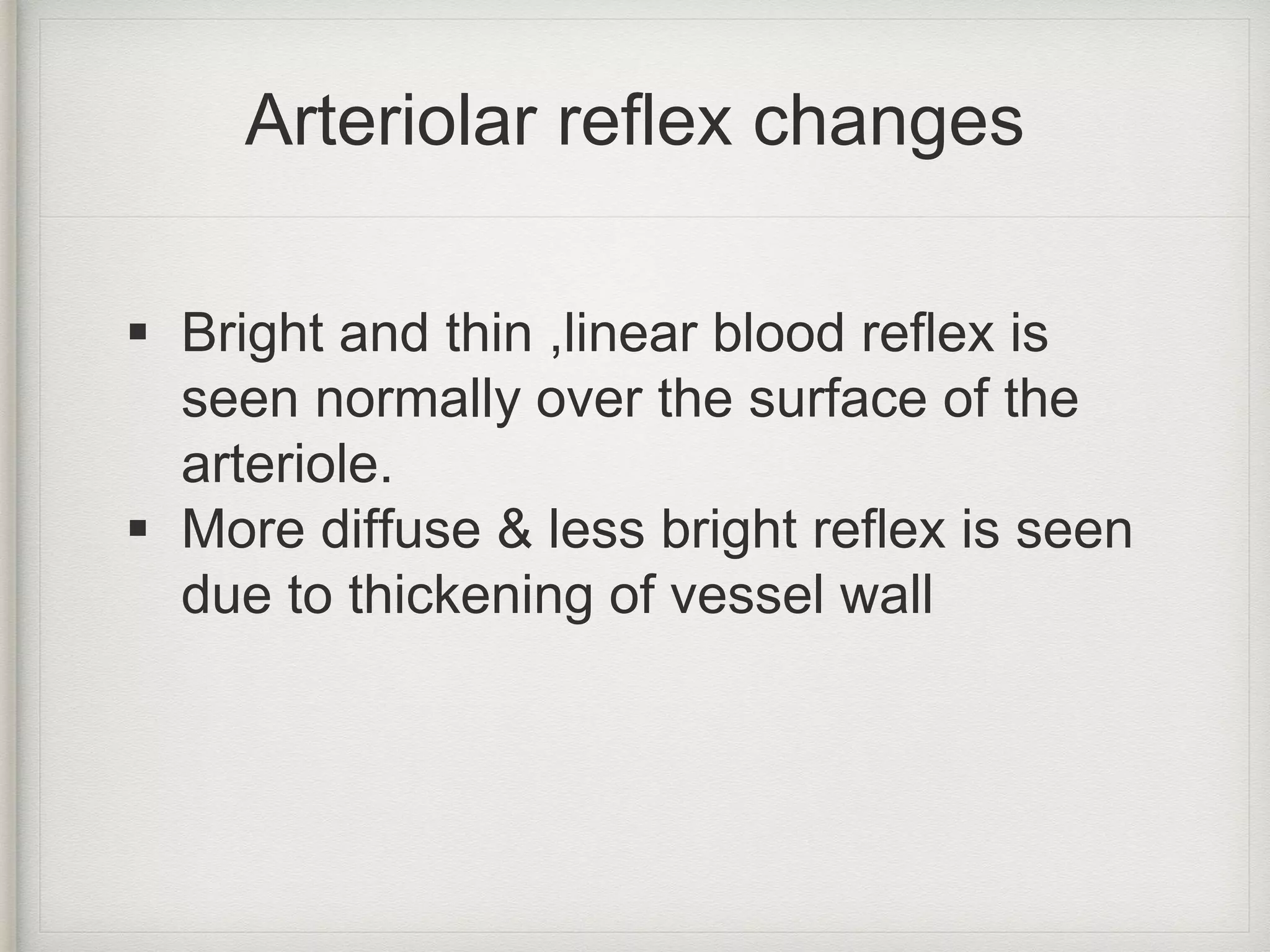 Arteriolar reflex changes

▪ Bright and thin ,linear blood reflex is seen normally over the surface of the arteriole.

▪ More diffuse & less bright reflex is seen due to thickening of vessel wall